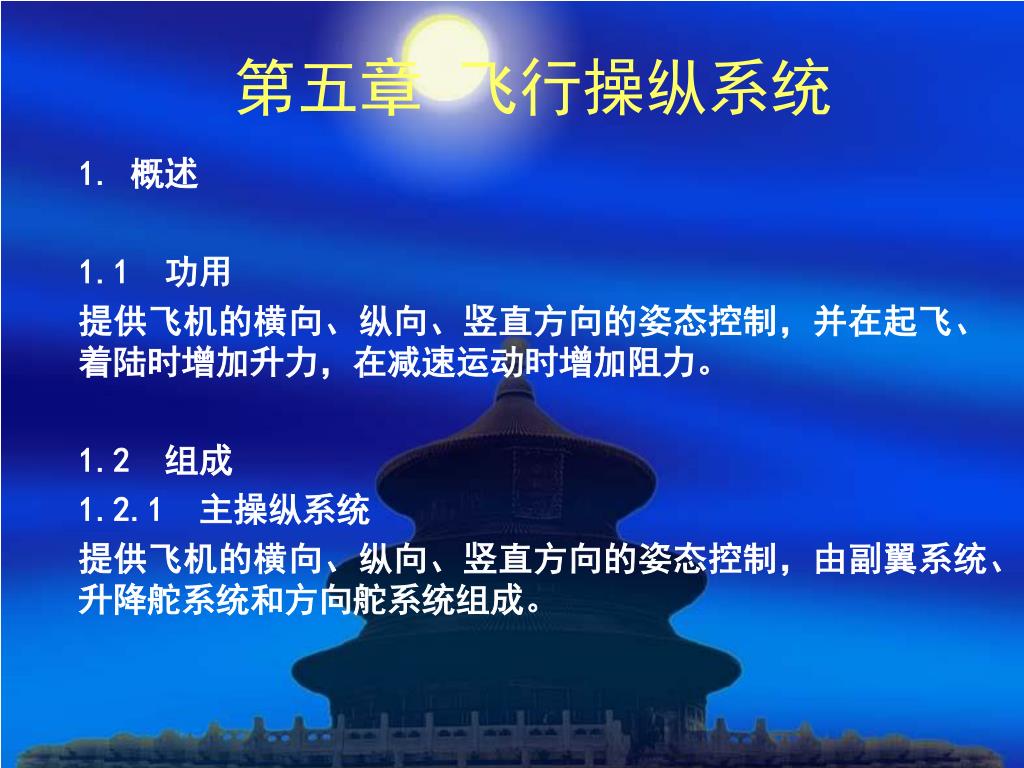 第五章 飞行操纵系统

1. 概述

1.1 功用
提供飞机的横向、纵向、竖直方向的姿态控制，并在起飞、着陆时增加升力，在减速运动时增加阻力。

1.2 组成
1.2.1 主操纵系统
提供飞机的横向、纵向、竖直方向的姿态控制，由副翼系统、升降舵系统和方向舵系统组成。